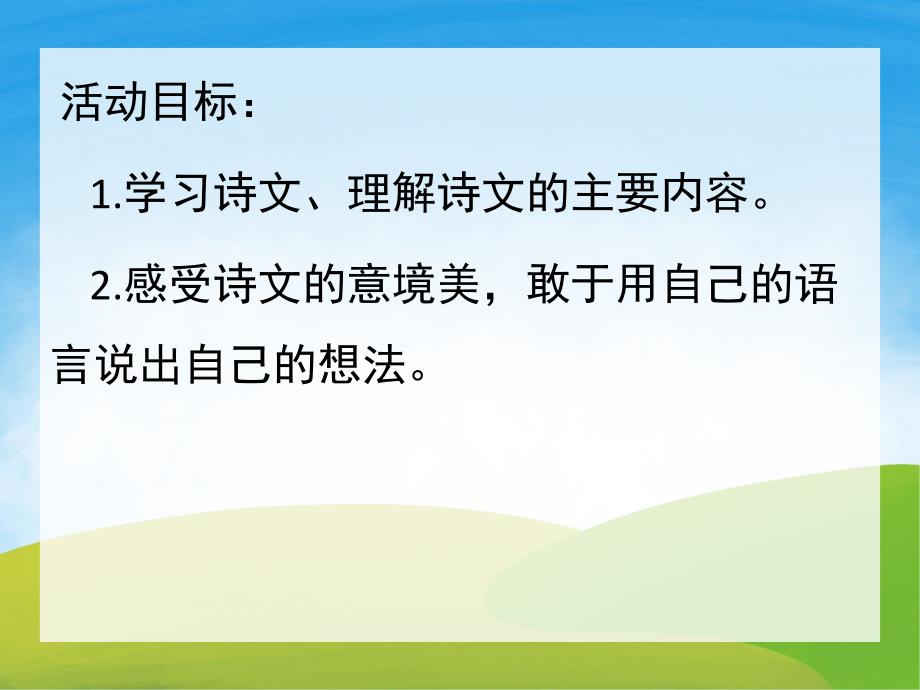 活动目标：

1.学习诗文、理解诗文的主要内容。

2.感受诗文的意境美，敢于用自己的语言说出自己的想法。